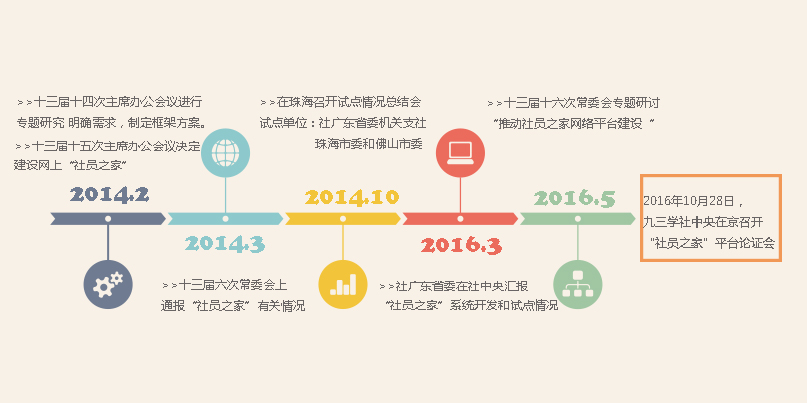 >>十三届十四次主席办公会议进行专题研究 明确需求，制定框架方案。

>>十三届十五次主席办公会议决定建设网上“社员之家”

2014.2

2014.3

>>十三届六次常委会上通报“社员之家”有关情况

>>在珠海召开试点情况总结会 试点单位：社广东省委机关支社 珠海市委和佛山市委

2014.10

2016.3

>>社广东省委在社中央汇报“社员之家”系统开发和试点情况

>>十三届十六次常委会专题研讨“推动社员之家网络平台建设”

2016.5

2016年10月28日，九三学社中央在京召开“社员之家”平台论证会